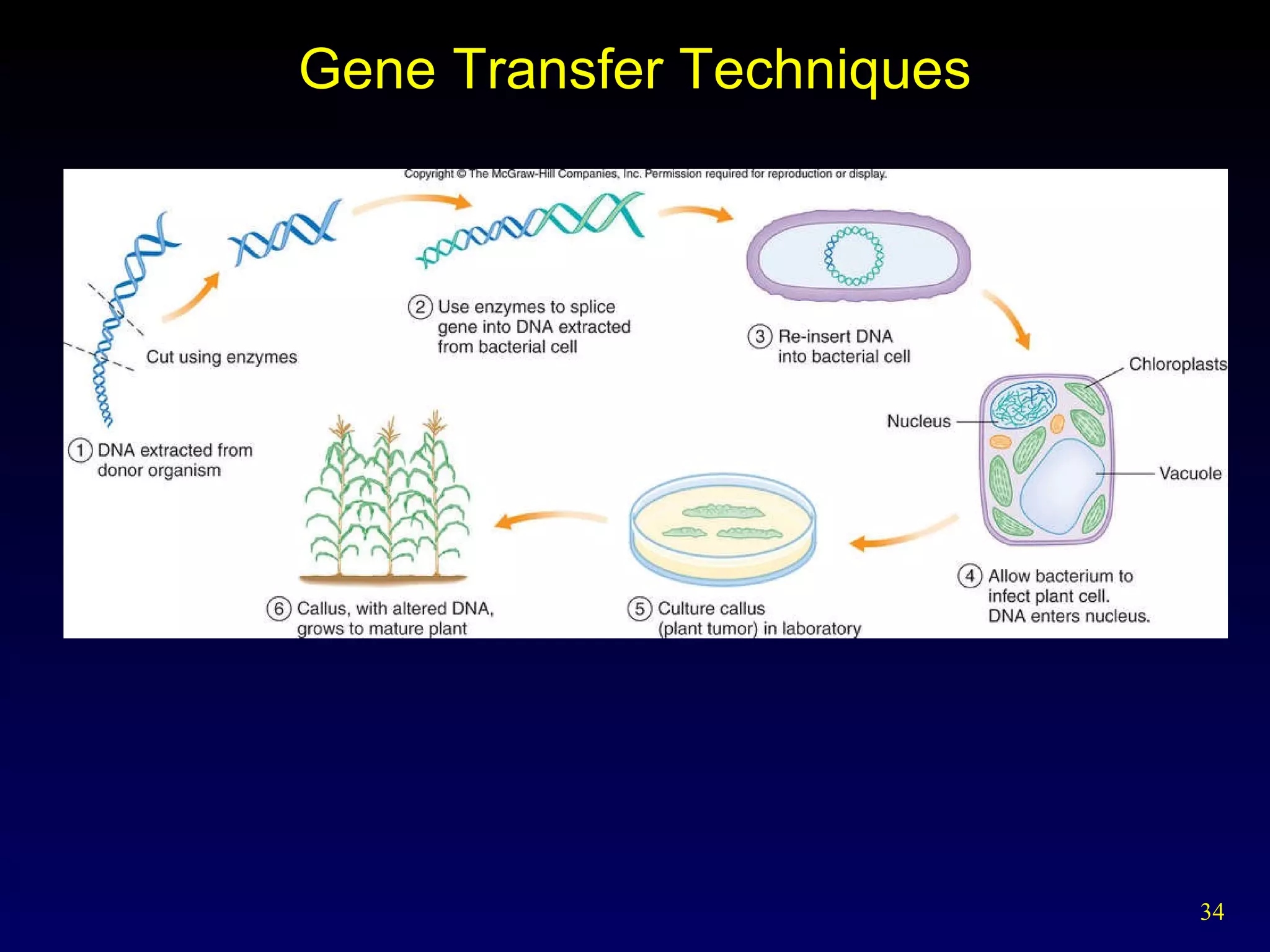 Gene Transfer Techniques

Copyright © The McGraw-Hill Companies, Inc. Permission required for reproduction or display.

Cut using enzymes

1 DNA extracted from donor organism

2 Use enzymes to splice gene into DNA extracted from bacterial cell

3 Re-insert DNA into bacterial cell

Chloroplasts

Nucleus

Vacuole

4 Allow bacterium to infect plant cell. DNA enters nucleus.

5 Culture callus (plant tumor) in laboratory

6 Callus, with altered DNA, grows to mature plant

34